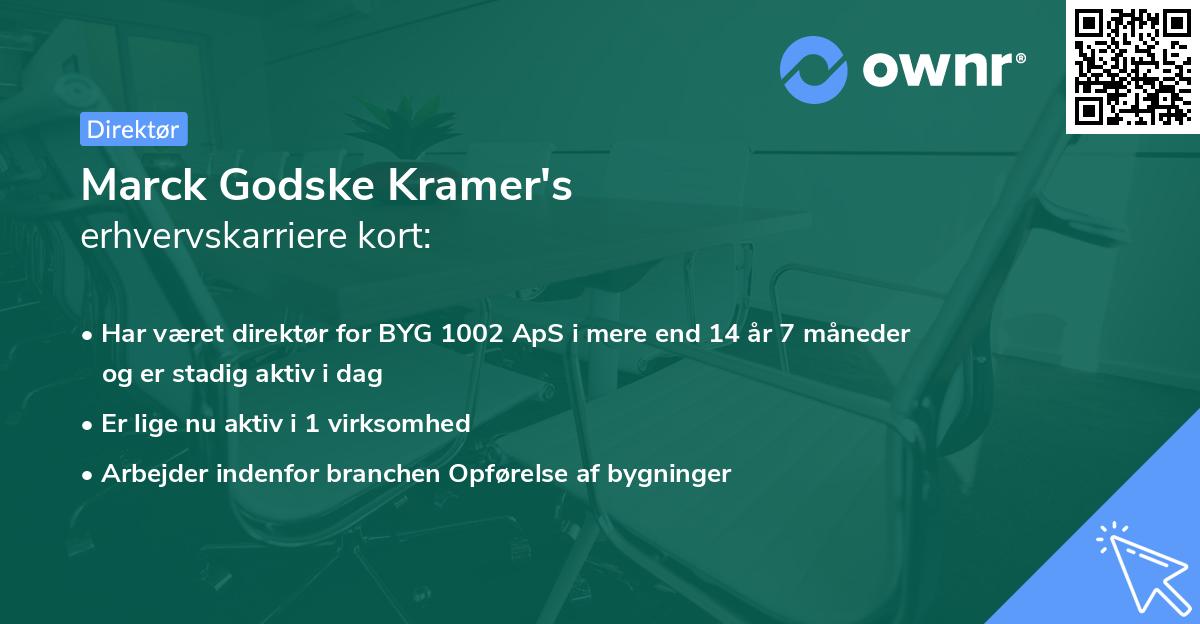 ownr®

Direktør

Marck Godske Kramer's
erhvervskarriere kort:

• Har været direktør for BYG 1002 ApS i mere end 14 år 7 måneder og er stadig aktiv i dag
• Er lige nu aktiv i 1 virksomhed
• Arbejder indenfor branchen Opførelse af bygninger